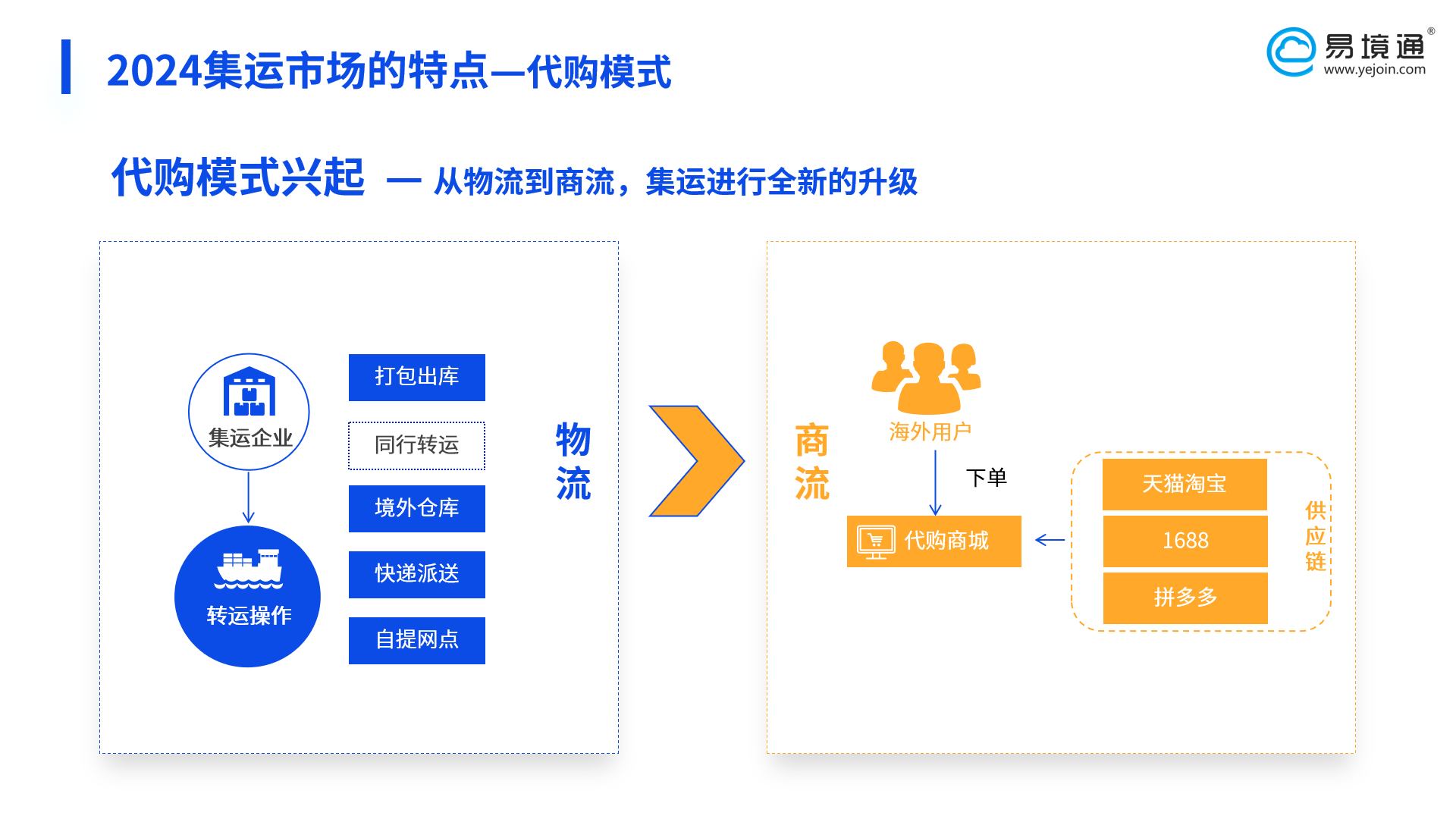 2024集运市场的特点—代购模式

易境通®
www.yejoin.com

代购模式兴起 — 从物流到商流，集运进行全新的升级

集运企业

转运操作

打包出库

同行转运

境外仓库

快递派送

自提网点

物流

商流

海外用户

下单

代购商城

天猫淘宝

1688

拼多多

供应链